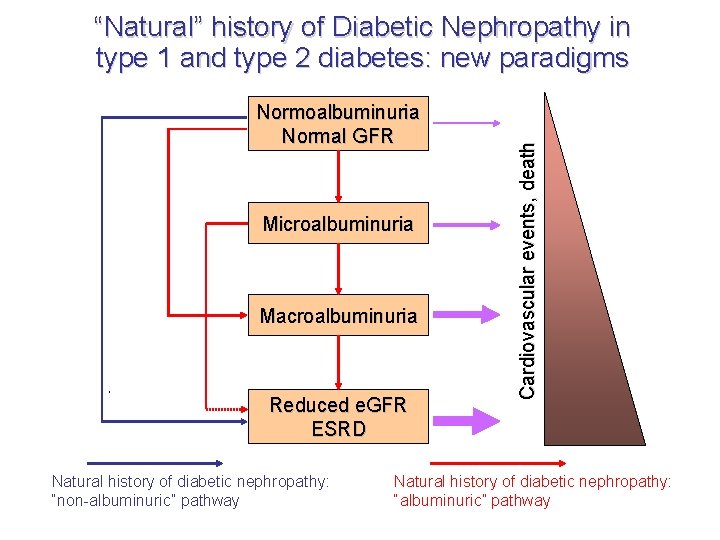 "Natural" history of Diabetic Nephropathy in type 1 and type 2 diabetes: new paradigms

Normoalbuminuria
Normal GFR

Microalbuminuria

Macroalbuminuria

Reduced eGFR
ESRD

Cardiovascular events, death

Natural history of diabetic nephropathy: "non-albuminuric" pathway

Natural history of diabetic nephropathy: "albuminuric" pathway